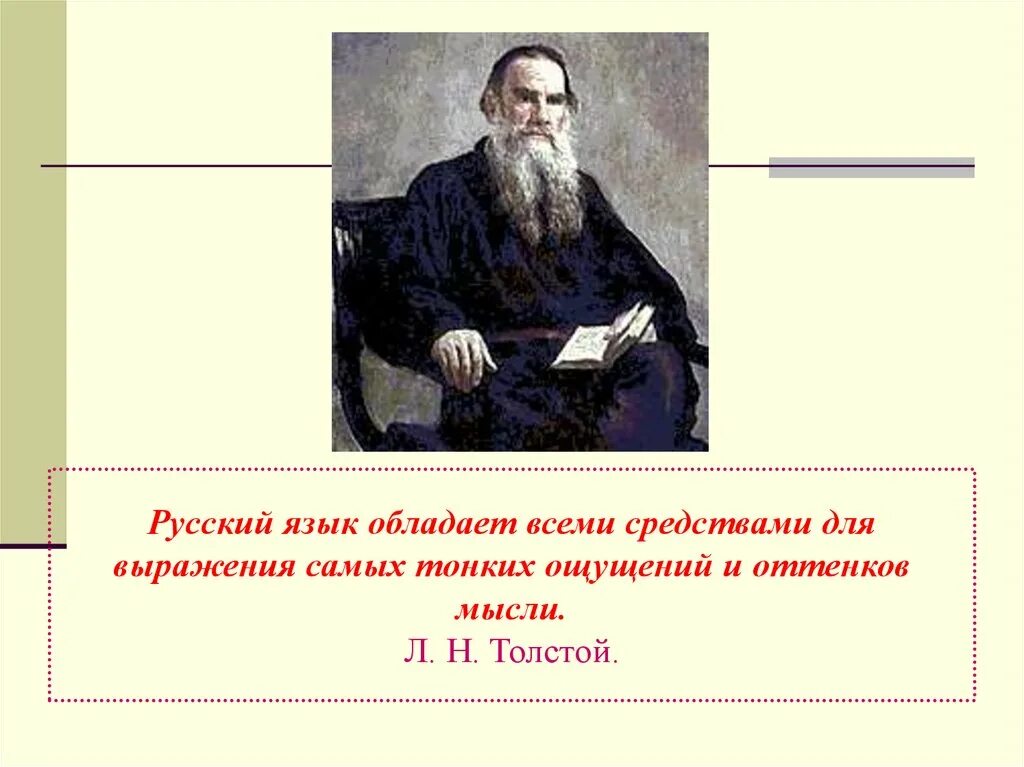 Русский язык обладает всеми средствами для выражения самых тонких ощущений и оттенков мысли.
Л. Н. Толстой.